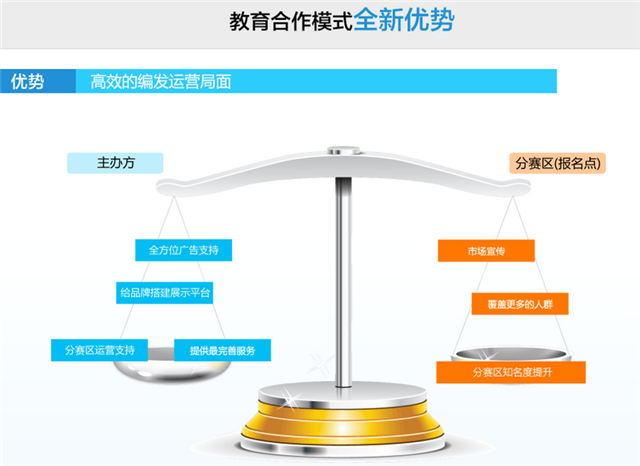 教育合作模式全新优势

优势 高效的编发运营局面

主办方

全方位广告支持

给品牌搭建展示平台

分赛区运营支持

提供最完善服务

分赛区(报名点)

市场宣传

覆盖更多的人群

分赛区知名度提升